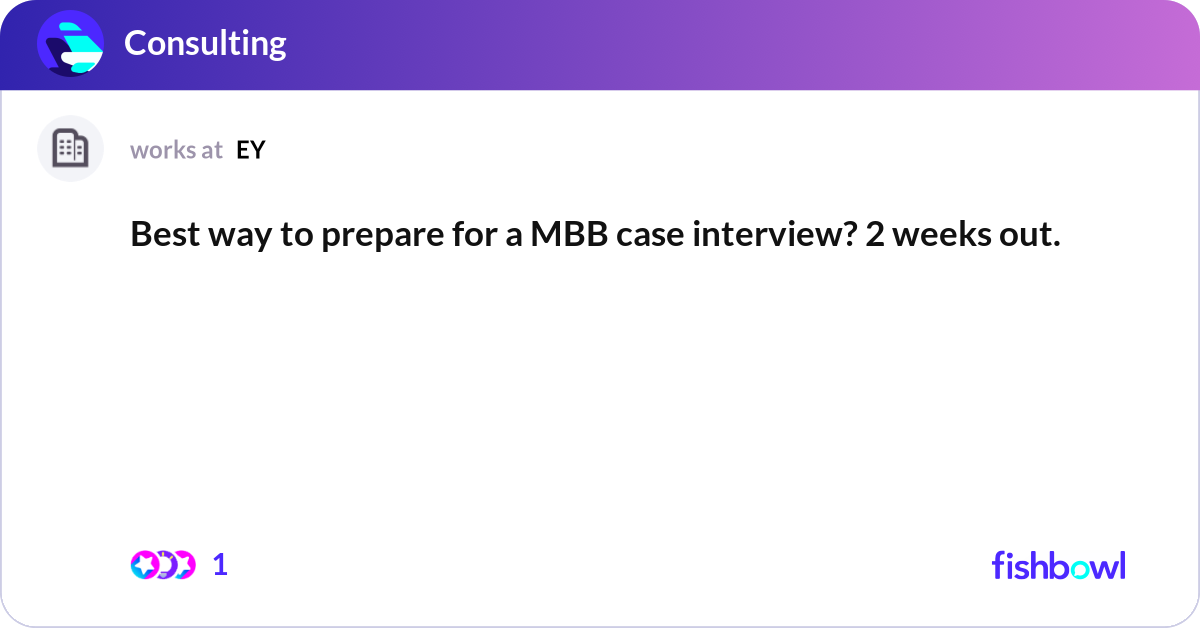 Consulting

works at EY

Best way to prepare for a MBB case interview? 2 weeks out.

1

fishbowl